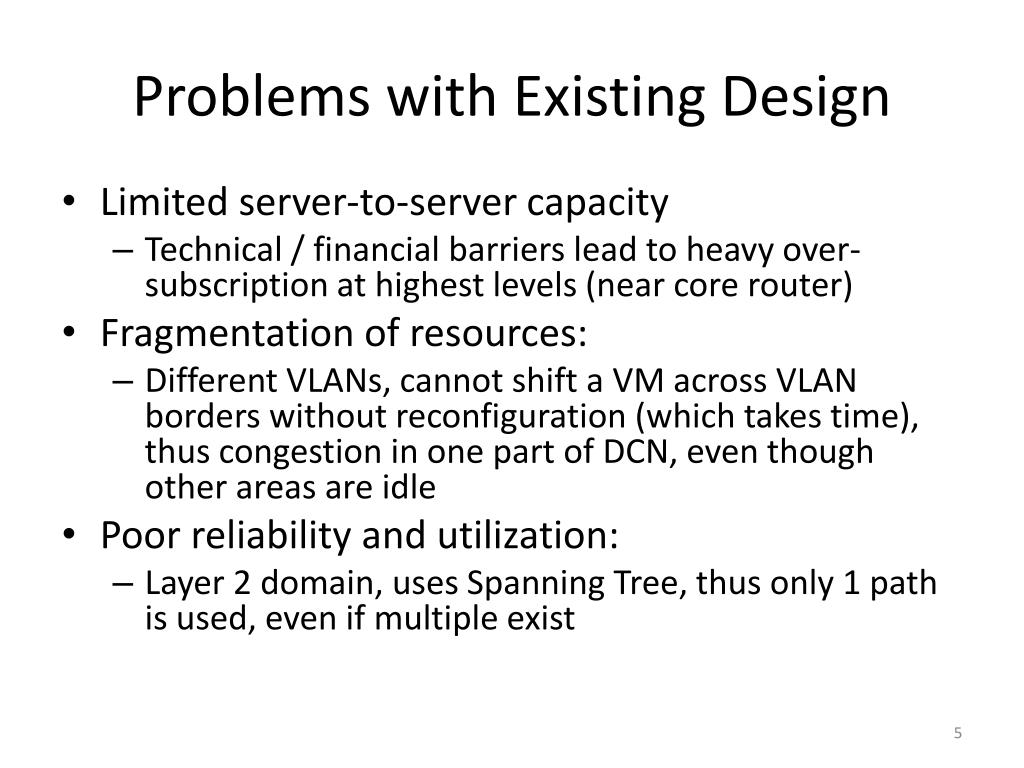 Problems with Existing Design

• Limited server-to-server capacity
  – Technical / financial barriers lead to heavy over-subscription at highest levels (near core router)
• Fragmentation of resources:
  – Different VLANs, cannot shift a VM across VLAN borders without reconfiguration (which takes time), thus congestion in one part of DCN, even though other areas are idle
• Poor reliability and utilization:
  – Layer 2 domain, uses Spanning Tree, thus only 1 path is used, even if multiple exist

5